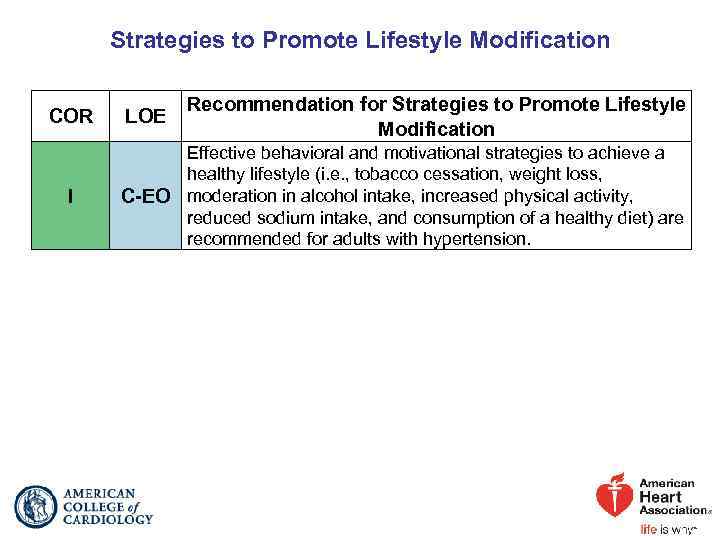 Strategies to Promote Lifestyle Modification

| COR | LOE | Recommendation for Strategies to Promote Lifestyle Modification |
|---|---|---|
| I | C-EO | Effective behavioral and motivational strategies to achieve a healthy lifestyle (i.e., tobacco cessation, weight loss, moderation in alcohol intake, increased physical activity, reduced sodium intake, and consumption of a healthy diet) are recommended for adults with hypertension. |

AMERICAN COLLEGE of CARDIOLOGY

American Heart Association

life is why